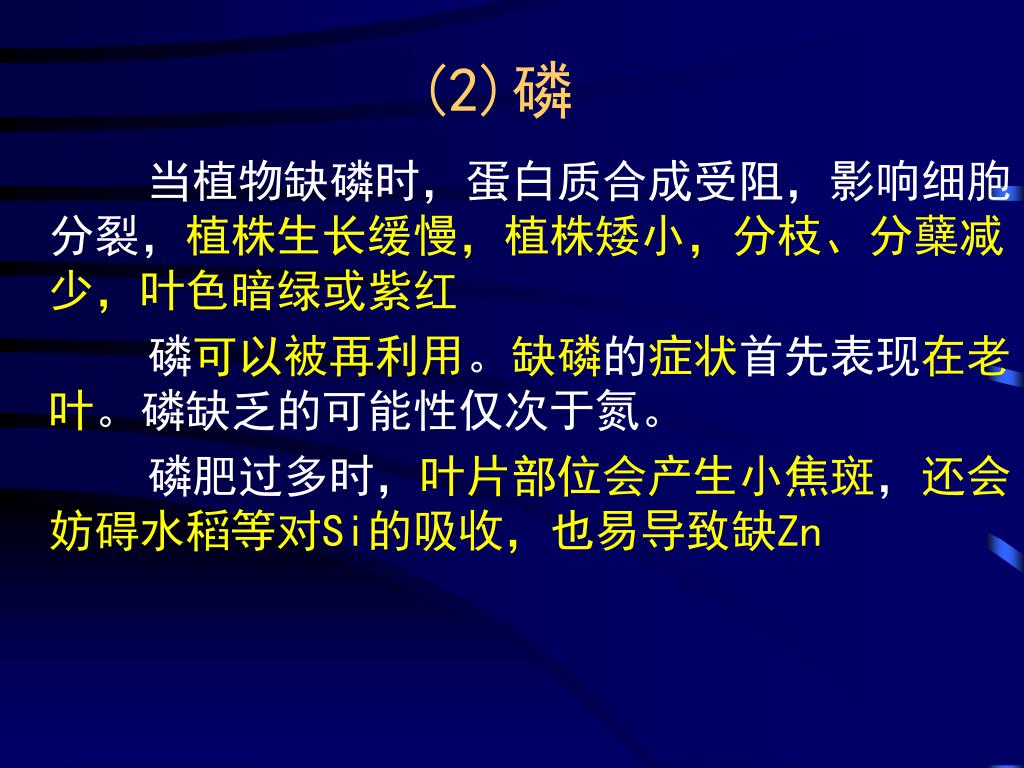 (2) 磷

当植物缺磷时，蛋白质合成受阻，影响细胞分裂，植株生长缓慢，植株矮小，分枝、分蘖减少，叶色暗绿或紫红

磷可以被再利用。缺磷的症状首先表现在老叶。磷缺乏的可能性仅次于氮。

磷肥过多时，叶片部位会产生小焦斑，还会妨碍水稻等对Si的吸收，也易导致缺Zn